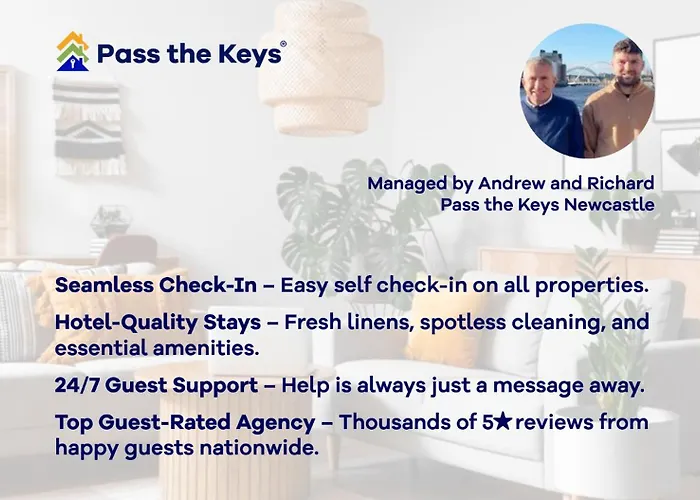 Pass the Keys®

Managed by Andrew and Richard
Pass the Keys Newcastle

Seamless Check-In – Easy self check-in on all properties.

Hotel-Quality Stays – Fresh linens, spotless cleaning, and essential amenities.

24/7 Guest Support – Help is always just a message away.

Top Guest-Rated Agency – Thousands of 5★reviews from happy guests nationwide.